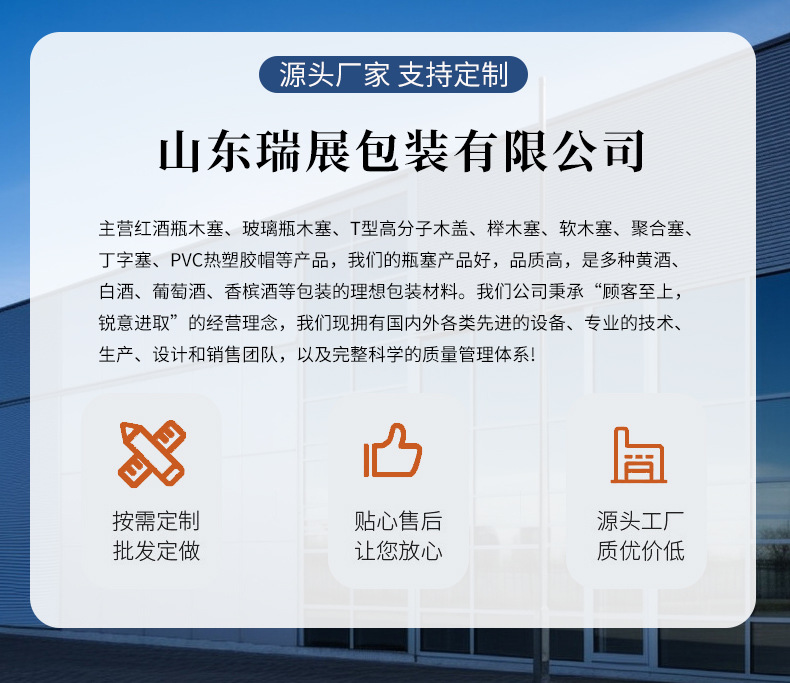 源头厂家 支持定制

山东瑞展包装有限公司

主营红酒瓶木塞、玻璃瓶木塞、T型高分子木盖、榉木塞、软木塞、聚合塞、丁字塞、PVC热塑胶帽等产品，我们的瓶塞产品好，品质高，是多种黄酒、白酒、葡萄酒、香槟酒等包装的理想包装材料。我们公司秉承“顾客至上，锐意进取”的经营理念，我们现拥有国内外各类先进的设备、专业的技术、生产、设计和销售团队，以及完整科学的质量管理体系!

按需定制
批发定做

贴心售后
让您放心

源头工厂
质优价低